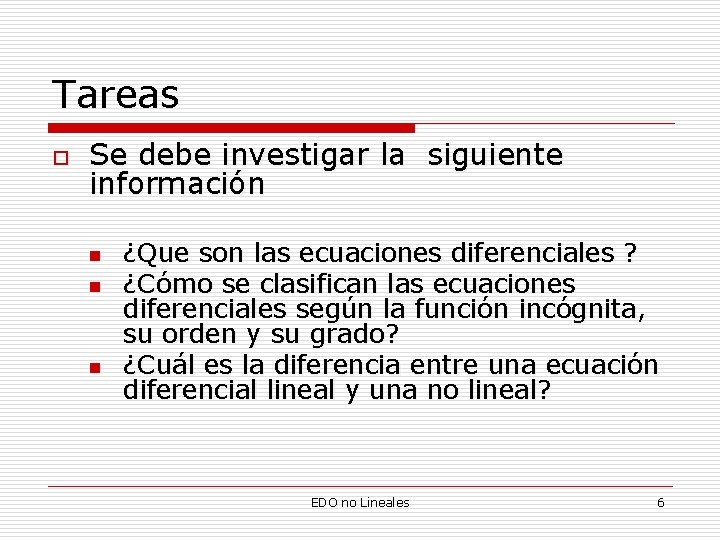 Tareas

Se debe investigar la siguiente información

¿Que son las ecuaciones diferenciales ?
¿Cómo se clasifican las ecuaciones diferenciales según la función incógnita, su orden y su grado?
¿Cuál es la diferencia entre una ecuación diferencial lineal y una no lineal?

EDO no Lineales

6